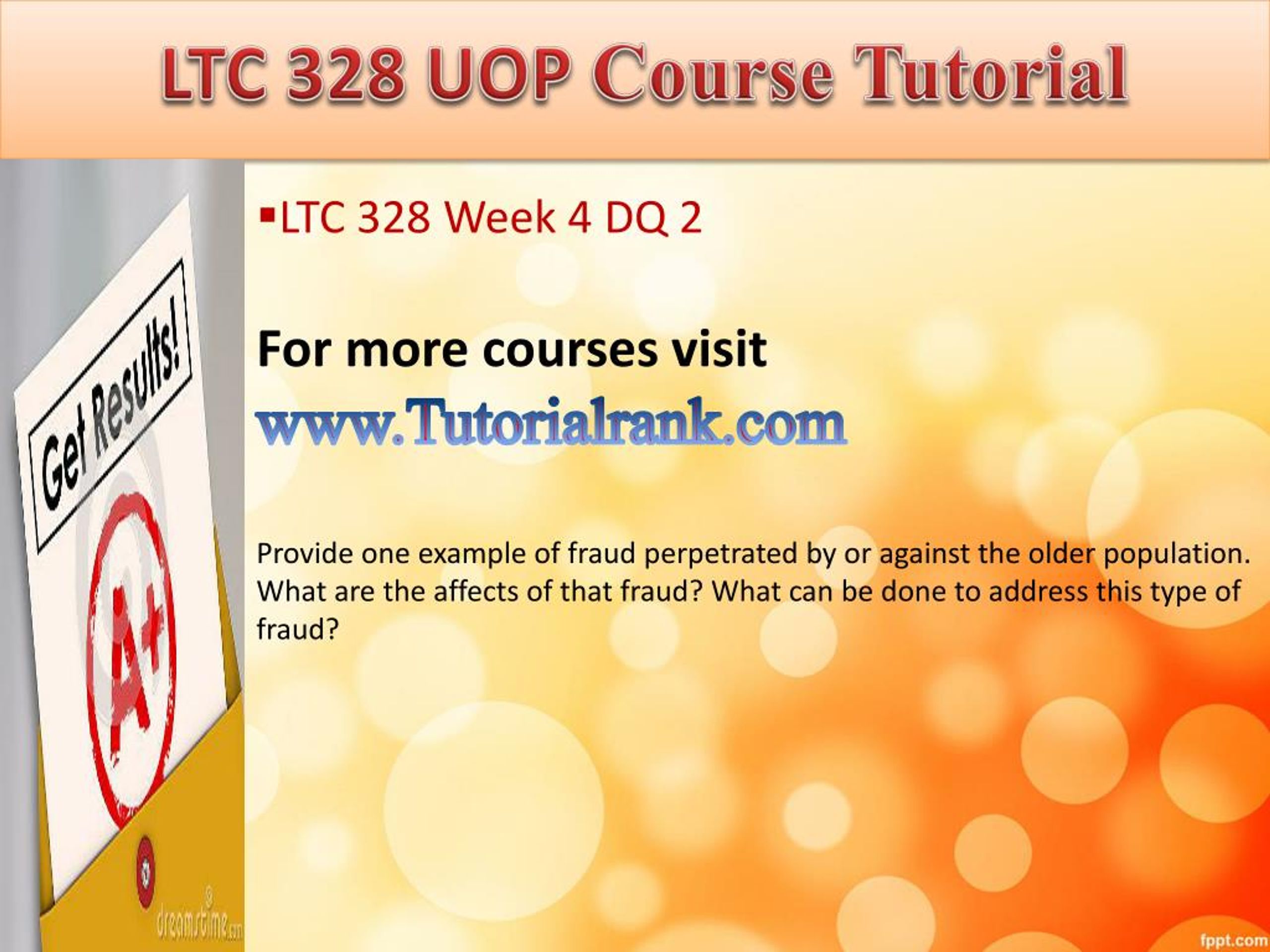 LTC 328 UOP Course Tutorial

Get Results!

A+

dreamstime.com

▪LTC 328 Week 4 DQ 2

For more courses visit
www.Tutorialrank.com

Provide one example of fraud perpetrated by or against the older population. What are the affects of that fraud? What can be done to address this type of fraud?

fppt.com